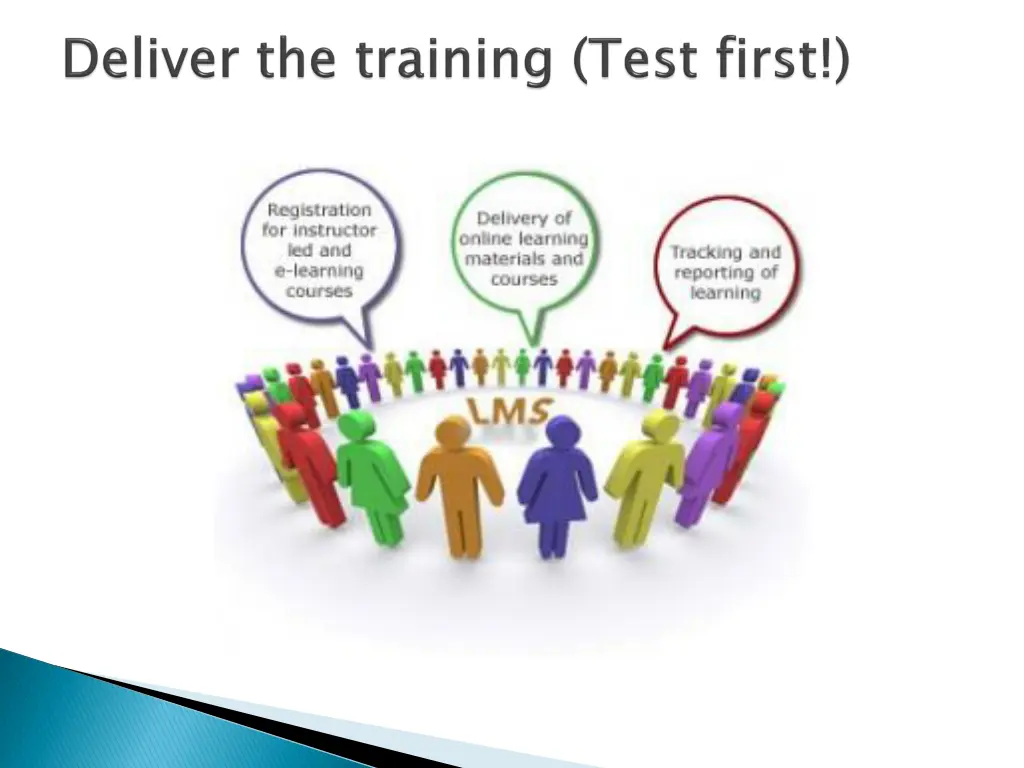 Deliver the training (Test first!)

Registration for instructor led and e-learning courses

Delivery of online learning materials and courses

Tracking and reporting of learning

LMS